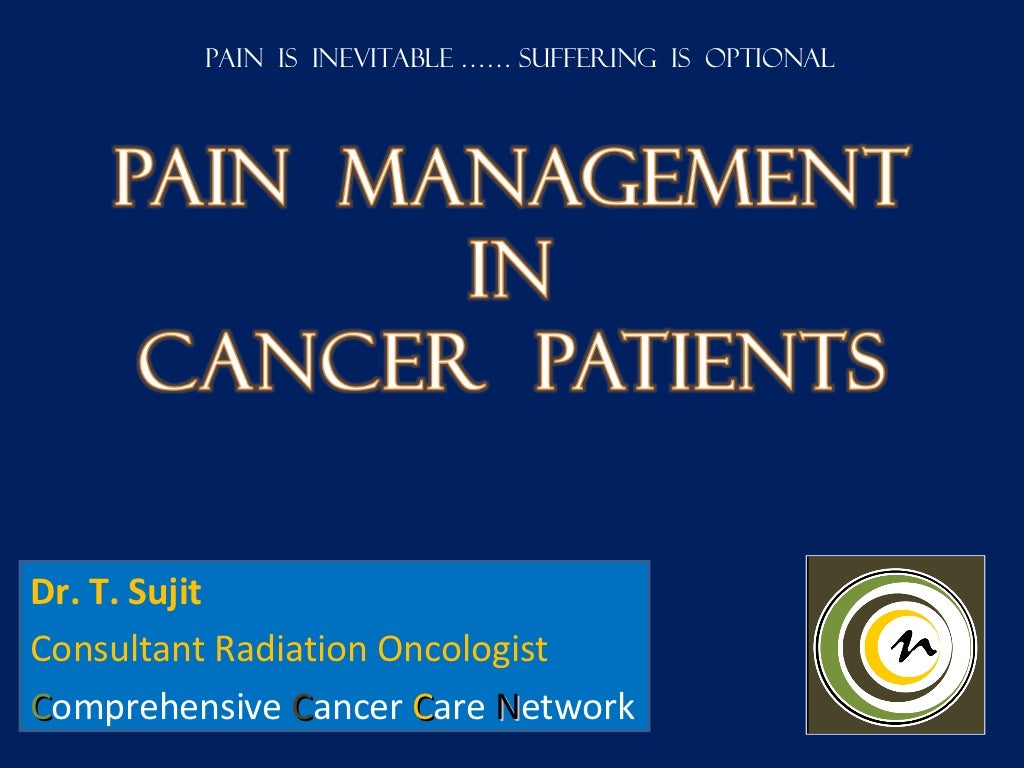 PAIN IS INEVITABLE …… SUFFERING IS OPTIONAL

PAIN MANAGEMENT IN CANCER PATIENTS

Dr. T. Sujit
Consultant Radiation Oncologist
Comprehensive Cancer Care Network

n